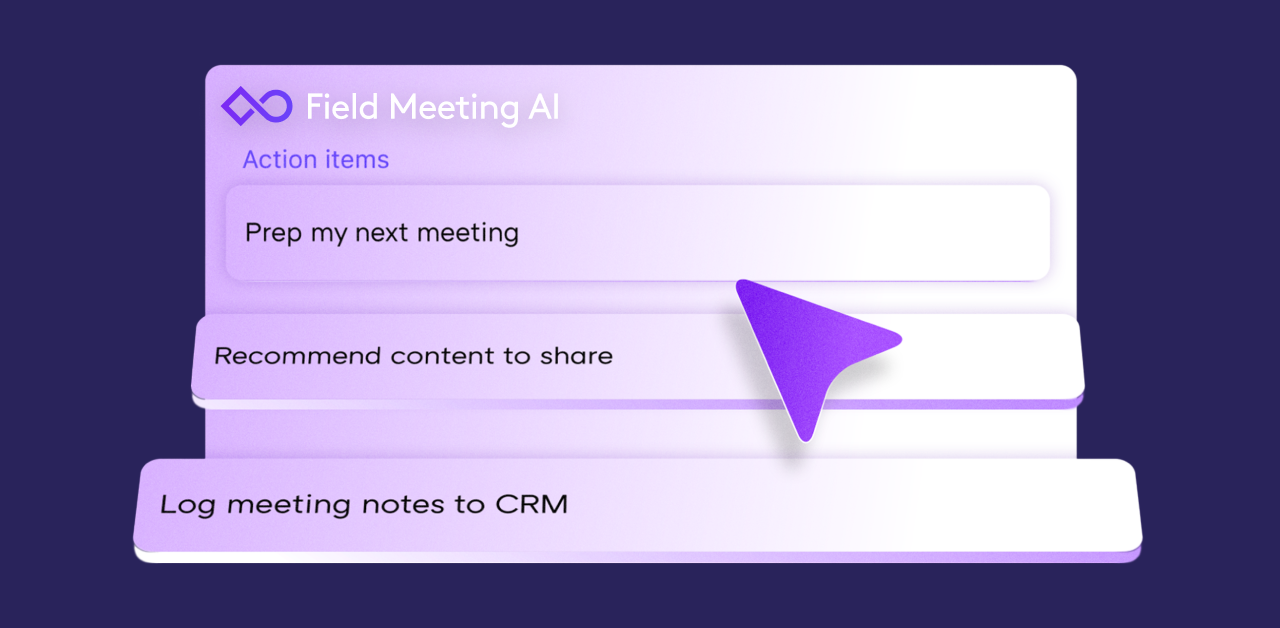 Field Meeting AI

Action items

Prep my next meeting

Recommend content to share

Log meeting notes to CRM